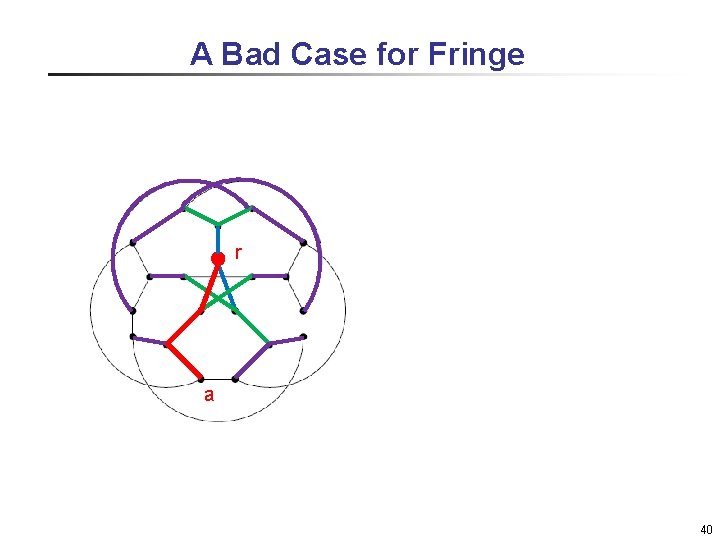 A Bad Case for Fringe

r

a

40